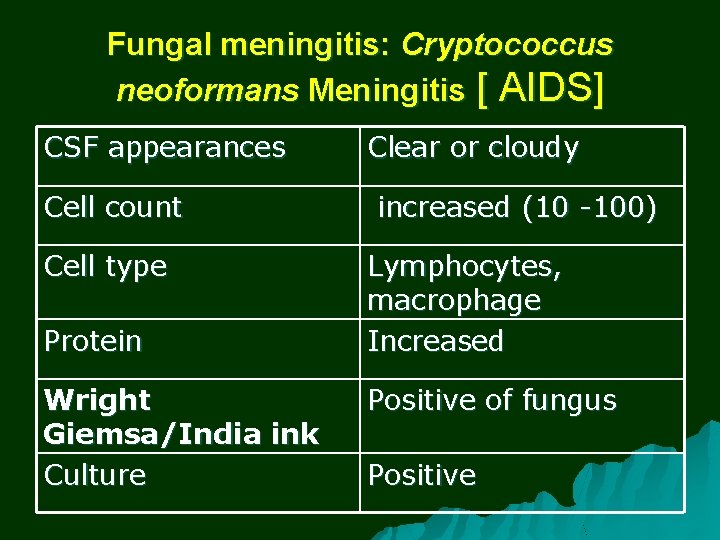 Fungal meningitis: Cryptococcus neoformans Meningitis [ AIDS]

| CSF appearances | Clear or cloudy |
|---|---|
| Cell count | increased (10 -100) |
| Cell type | Lymphocytes, macrophage |
| Protein | Increased |
| Wright Giemsa/India ink | Positive of fungus |
| Culture | Positive |